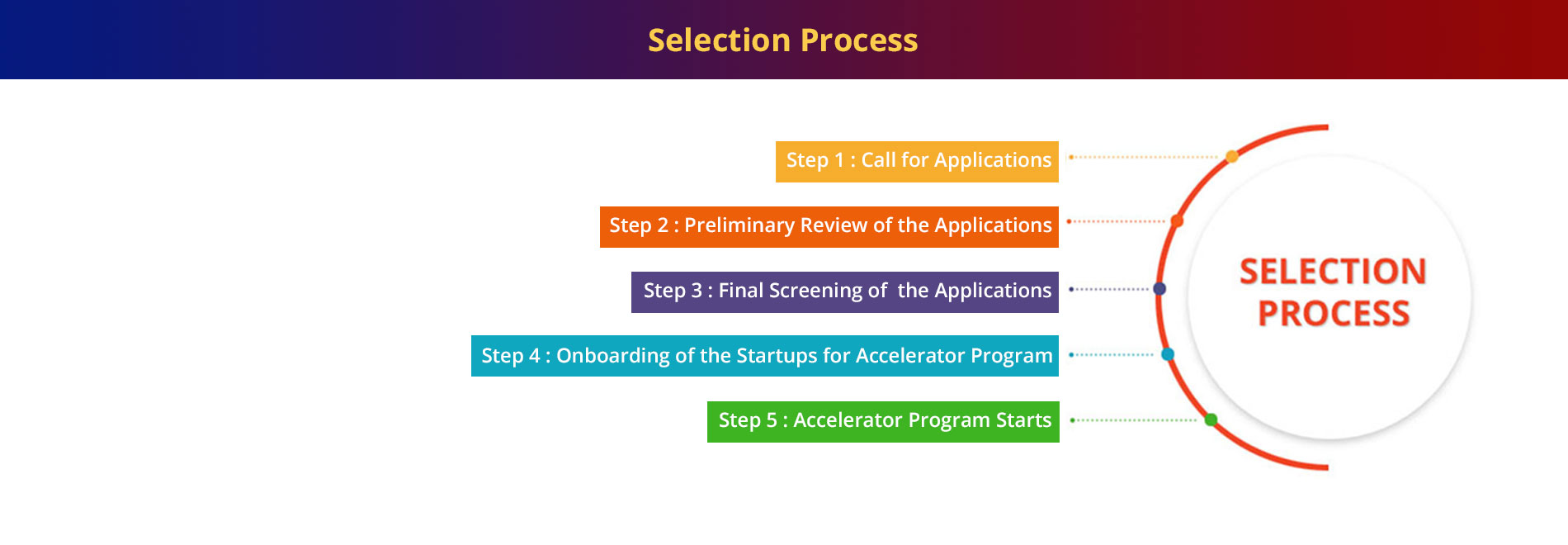 Selection Process

Step 1 : Call for Applications

Step 2 : Preliminary Review of the Applications

Step 3 : Final Screening of the Applications

Step 4 : Onboarding of the Startups for Accelerator Program

Step 5 : Accelerator Program Starts

SELECTION PROCESS